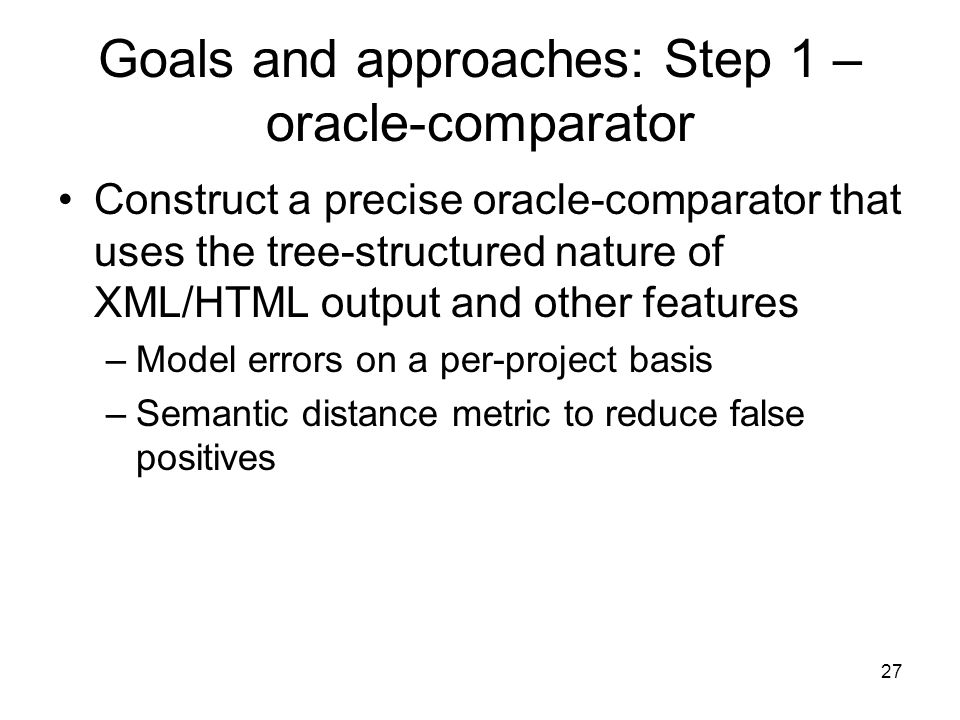 Goals and approaches: Step 1 – oracle-comparator

• Construct a precise oracle-comparator that uses the tree-structured nature of XML/HTML output and other features
– Model errors on a per-project basis
– Semantic distance metric to reduce false positives

27